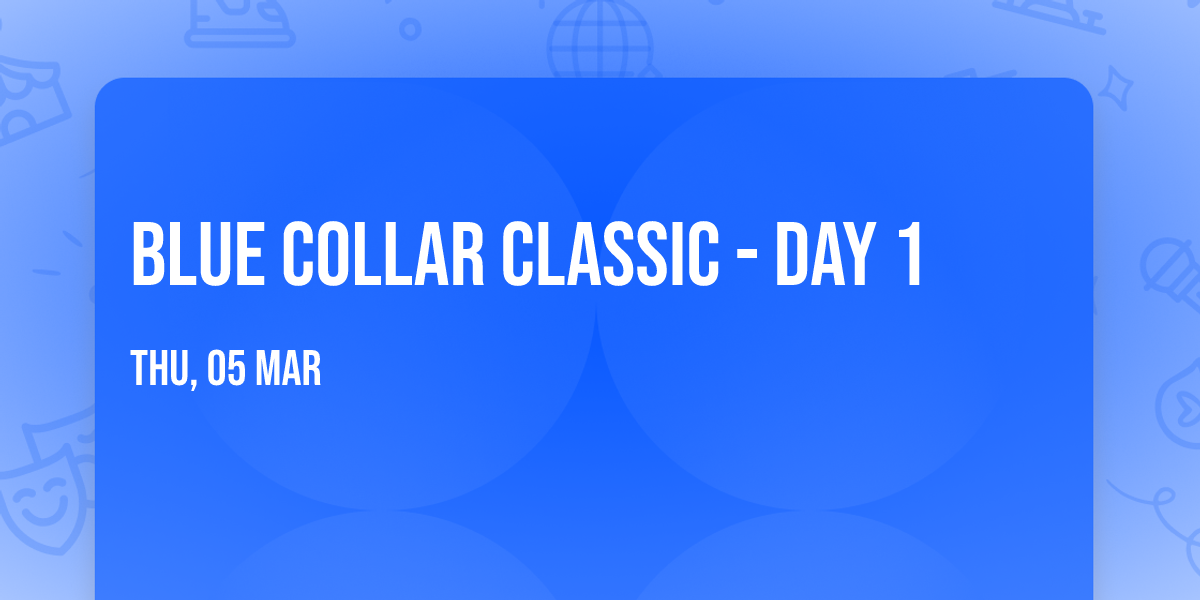 BLUE COLLAR CLASSIC - DAY 1

THU, 05 MAR